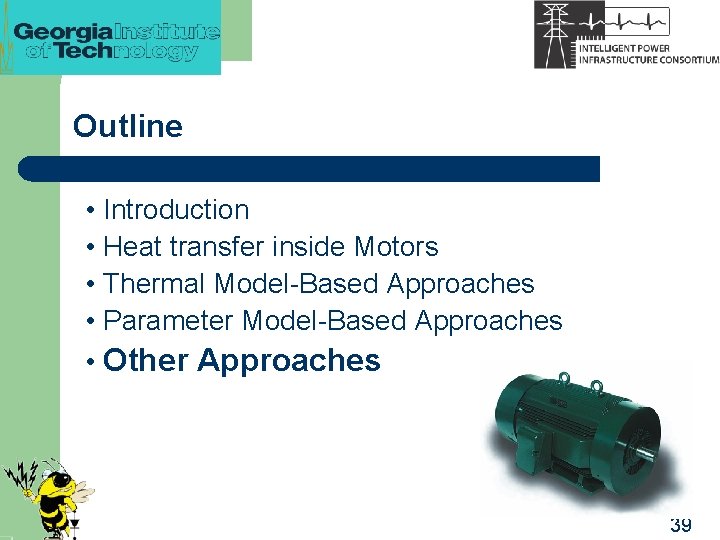 Georgia Institute of Technology

INTELLIGENT POWER INFRASTRUCTURE CONSORTIUM

Outline

• Introduction
• Heat transfer inside Motors
• Thermal Model-Based Approaches
• Parameter Model-Based Approaches
• Other Approaches

39